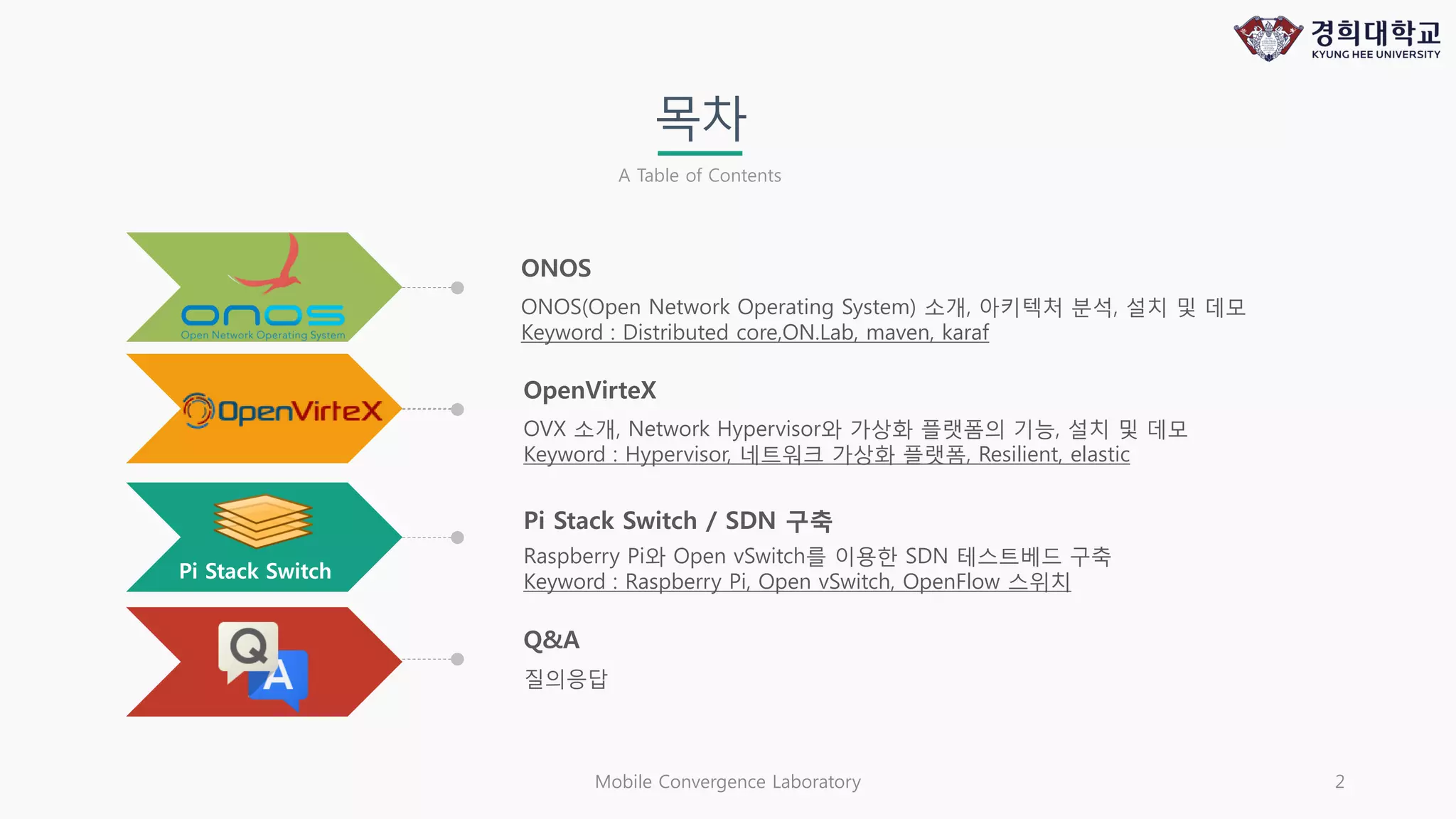 경희대학교
KYUNG HEE UNIVERSITY

목차
A Table of Contents

onos
Open Network Operating System

OpenVirteX

Pi Stack Switch

Q
A

ONOS
ONOS(Open Network Operating System) 소개, 아키텍처 분석, 설치 및 데모
Keyword : Distributed core,ON.Lab, maven, karaf

OpenVirteX
OVX 소개, Network Hypervisor와 가상화 플랫폼의 기능, 설치 및 데모
Keyword : Hypervisor, 네트워크 가상화 플랫폼, Resilient, elastic

Pi Stack Switch / SDN 구축
Raspberry Pi와 Open vSwitch를 이용한 SDN 테스트베드 구축
Keyword : Raspberry Pi, Open vSwitch, OpenFlow 스위치

Q&A
질의응답

Mobile Convergence Laboratory

2